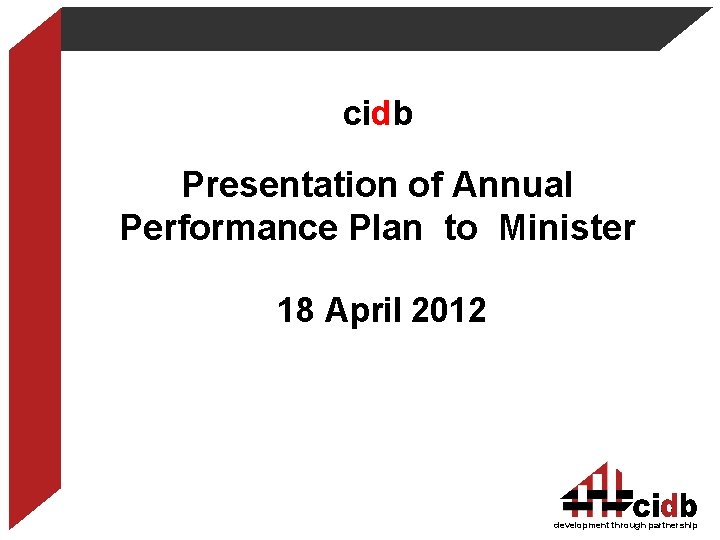 cidb

Presentation of Annual Performance Plan to Minister

18 April 2012

cidb
development through partnership